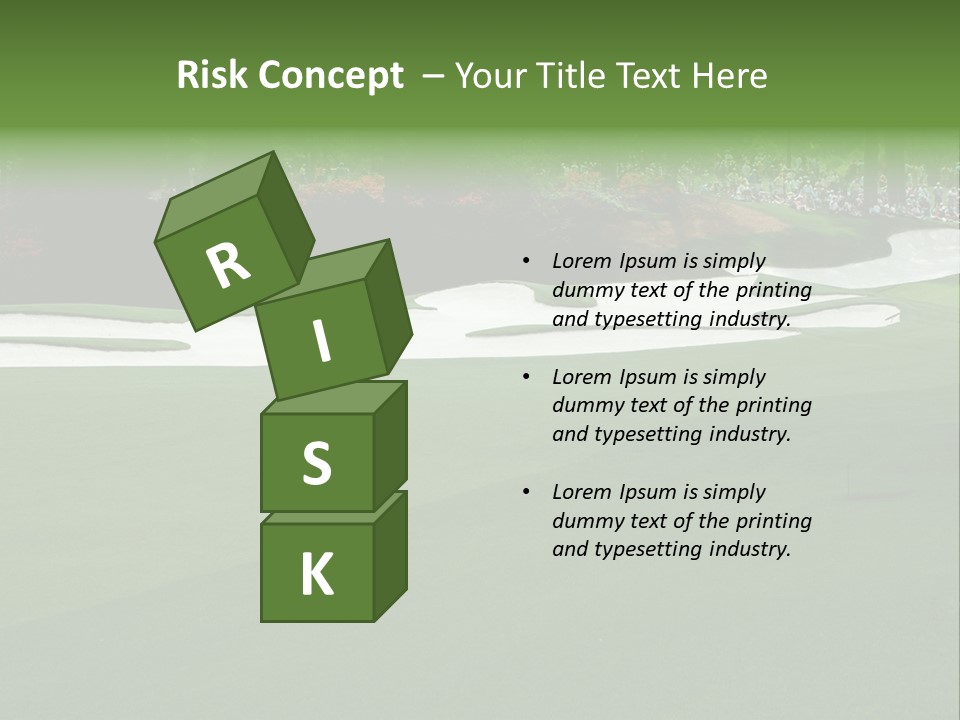 Risk Concept – Your Title Text Here

R
I
S
K

• Lorem Ipsum is simply dummy text of the printing and typesetting industry.

• Lorem Ipsum is simply dummy text of the printing and typesetting industry.

• Lorem Ipsum is simply dummy text of the printing and typesetting industry.